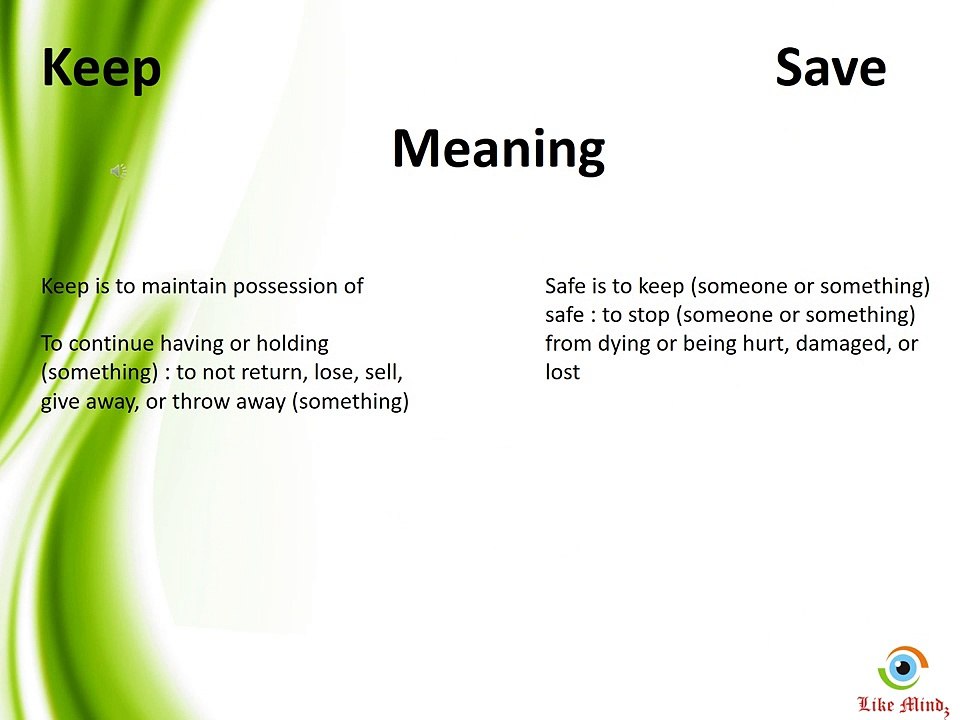 Keep

Save

Meaning

Keep is to maintain possession of

To continue having or holding (something) : to not return, lose, sell, give away, or throw away (something)

Safe is to keep (someone or something) safe : to stop (someone or something) from dying or being hurt, damaged, or lost

Like Mindz